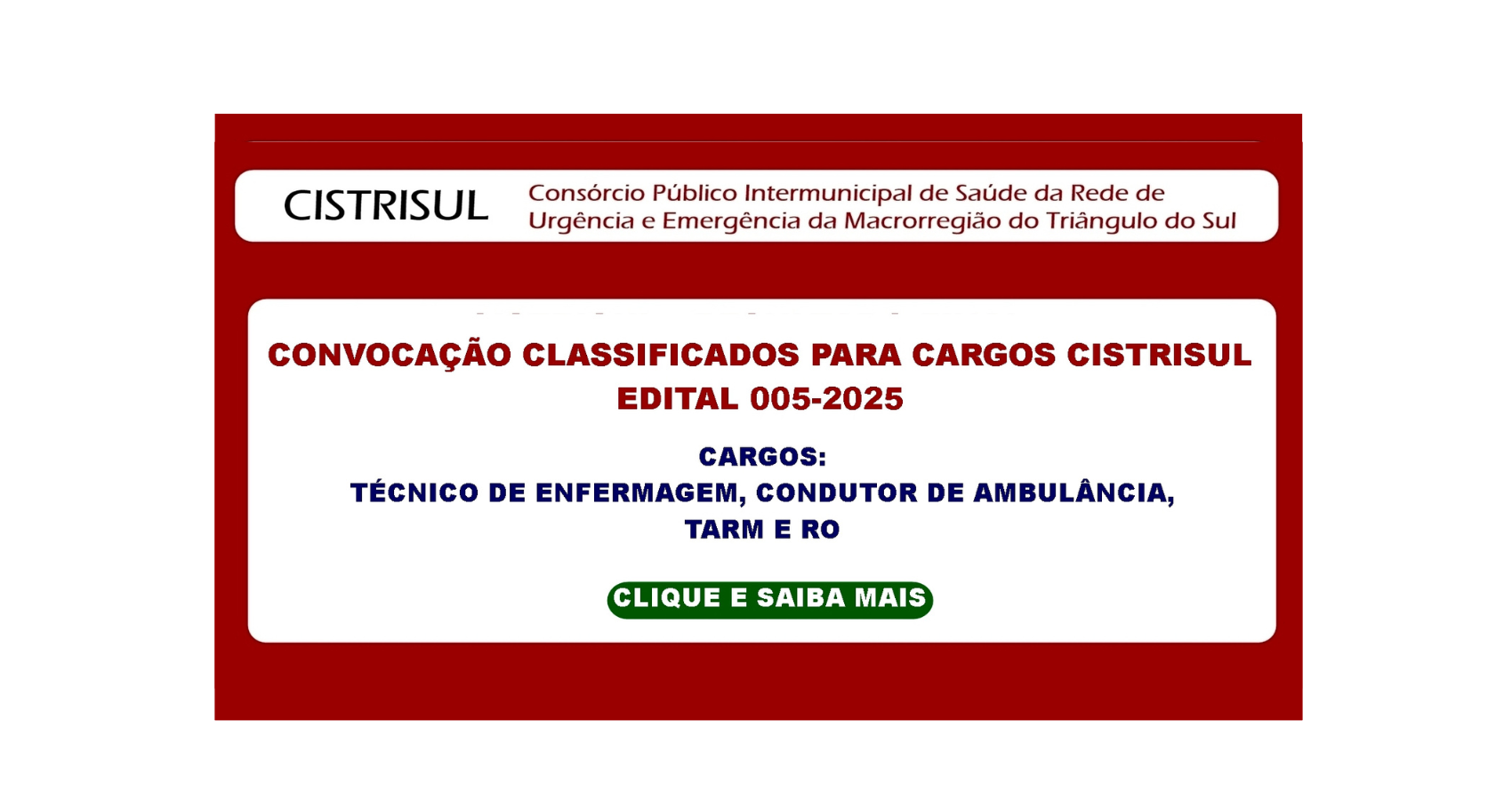 CISTRISUL

Consórcio Público Intermunicipal de Saúde da Rede de Urgência e Emergência da Macrorregião do Triângulo do Sul

CONVOCAÇÃO CLASSIFICADOS PARA CARGOS CISTRISUL
EDITAL 005-2025

CARGOS:
TÉCNICO DE ENFERMAGEM, CONDUTOR DE AMBULÂNCIA, TARM E RO

CLIQUE E SAIBA MAIS